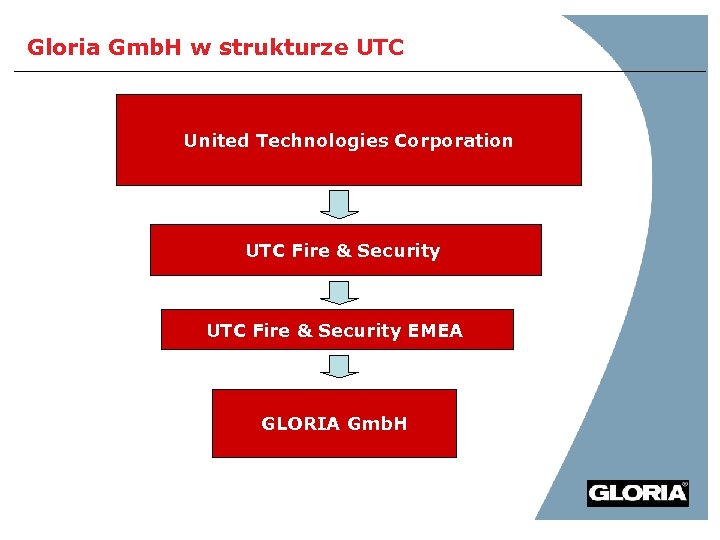 Gloria GmbH w strukturze UTC

United Technologies Corporation

UTC Fire & Security

UTC Fire & Security EMEA

GLORIA GmbH

GLORIA®